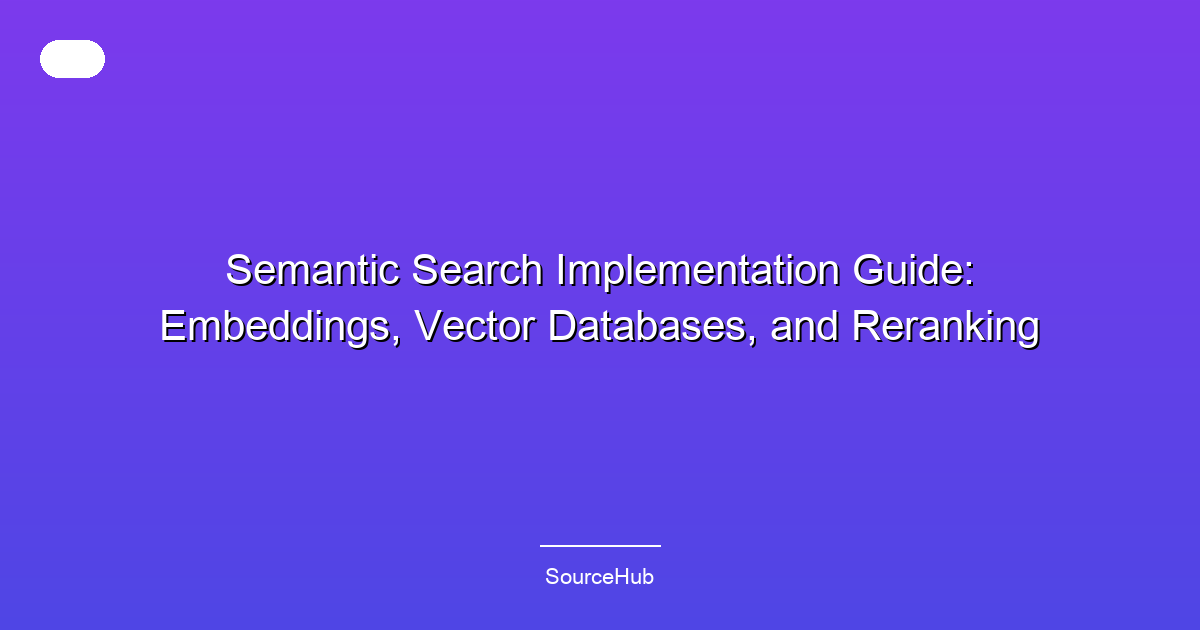 Semantic Search Implementation Guide: Embeddings, Vector Databases, and Reranking

SourceHub